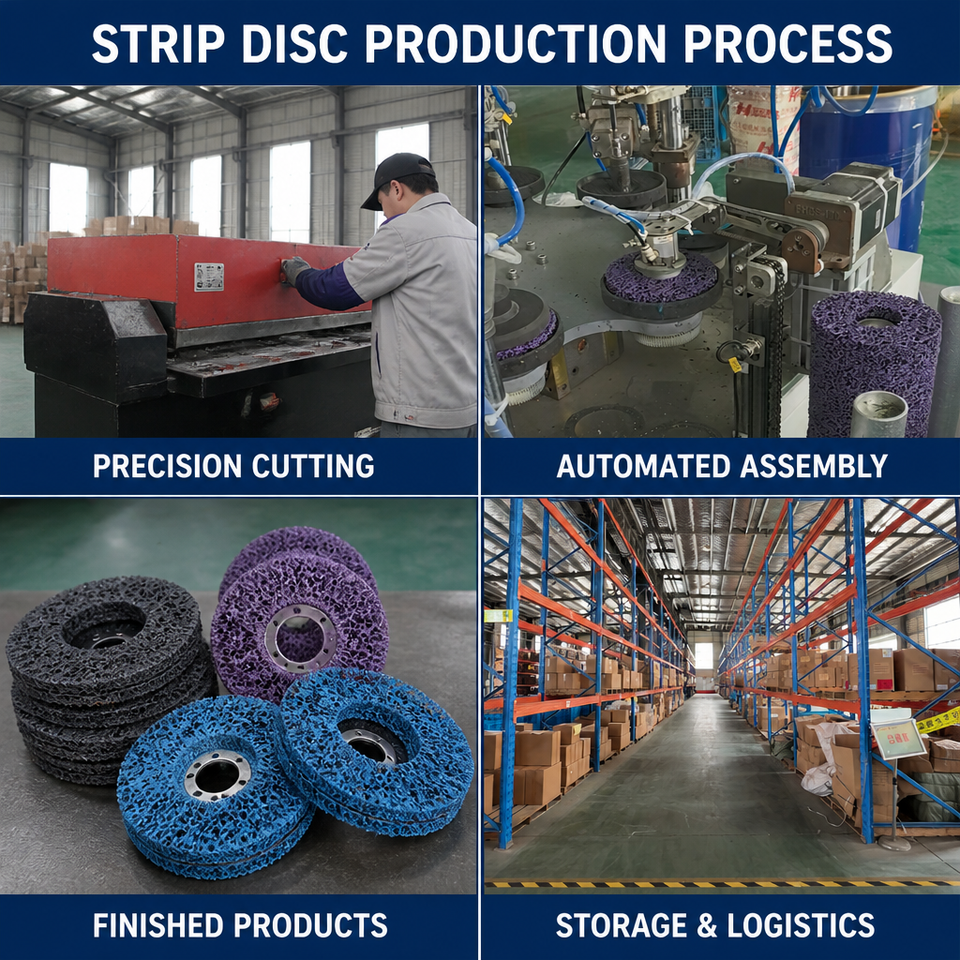 STRIP DISC PRODUCTION PROCESS

PRECISION CUTTING

AUTOMATED ASSEMBLY

FINISHED PRODUCTS

STORAGE & LOGISTICS